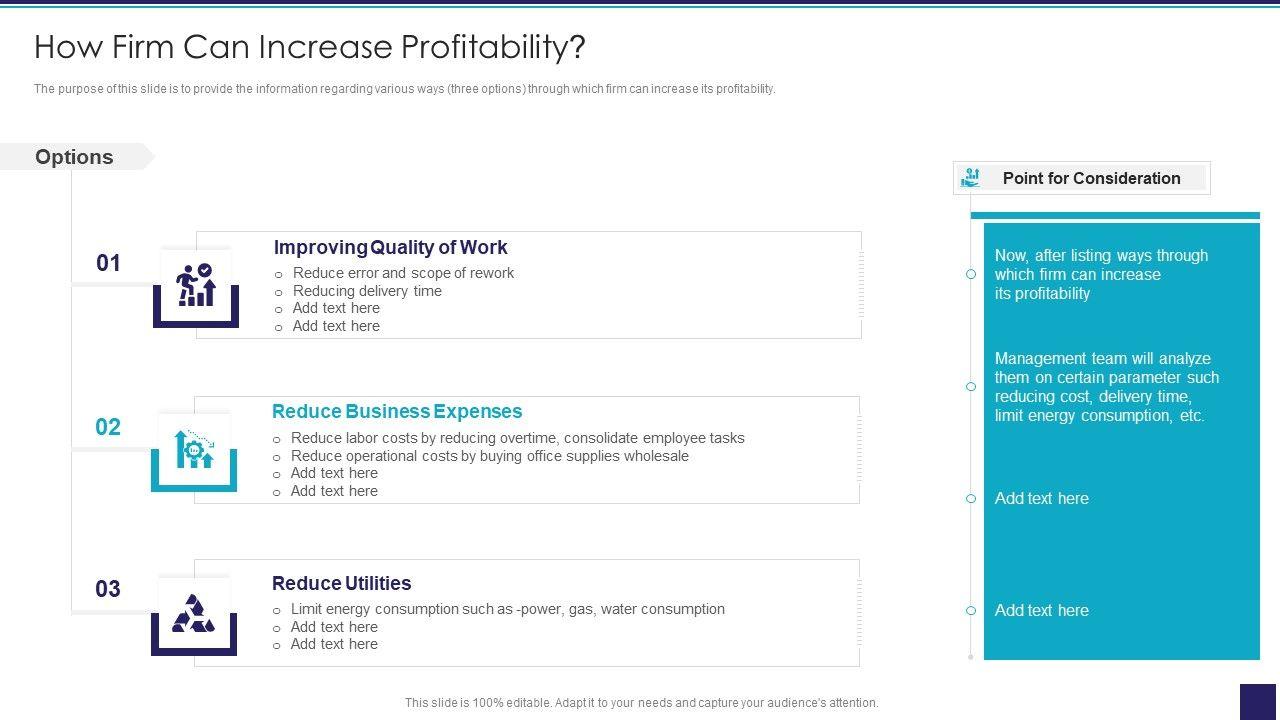 How Firm Can Increase Profitability?

The purpose of this slide is to provide the information regarding various ways (three options) through which firm can increase its profitability.

Options

01

Improving Quality of Work

o Reduce error and scope of rework
o Reducing delivery time
o Add text here
o Add text here

02

Reduce Business Expenses

o Reduce labor costs by reducing overtime, consolidate employee tasks
o Reduce operational costs by buying office supplies wholesale
o Add text here
o Add text here

03

Reduce Utilities

o Limit energy consumption such as -power, gas, water consumption
o Add text here
o Add text here

Point for Consideration

Now, after listing ways through which firm can increase its profitability

Management team will analyze them on certain parameter such reducing cost, delivery time, limit energy consumption, etc.

Add text here

Add text here

This slide is 100% editable. Adapt it to your needs and capture your audience's attention.